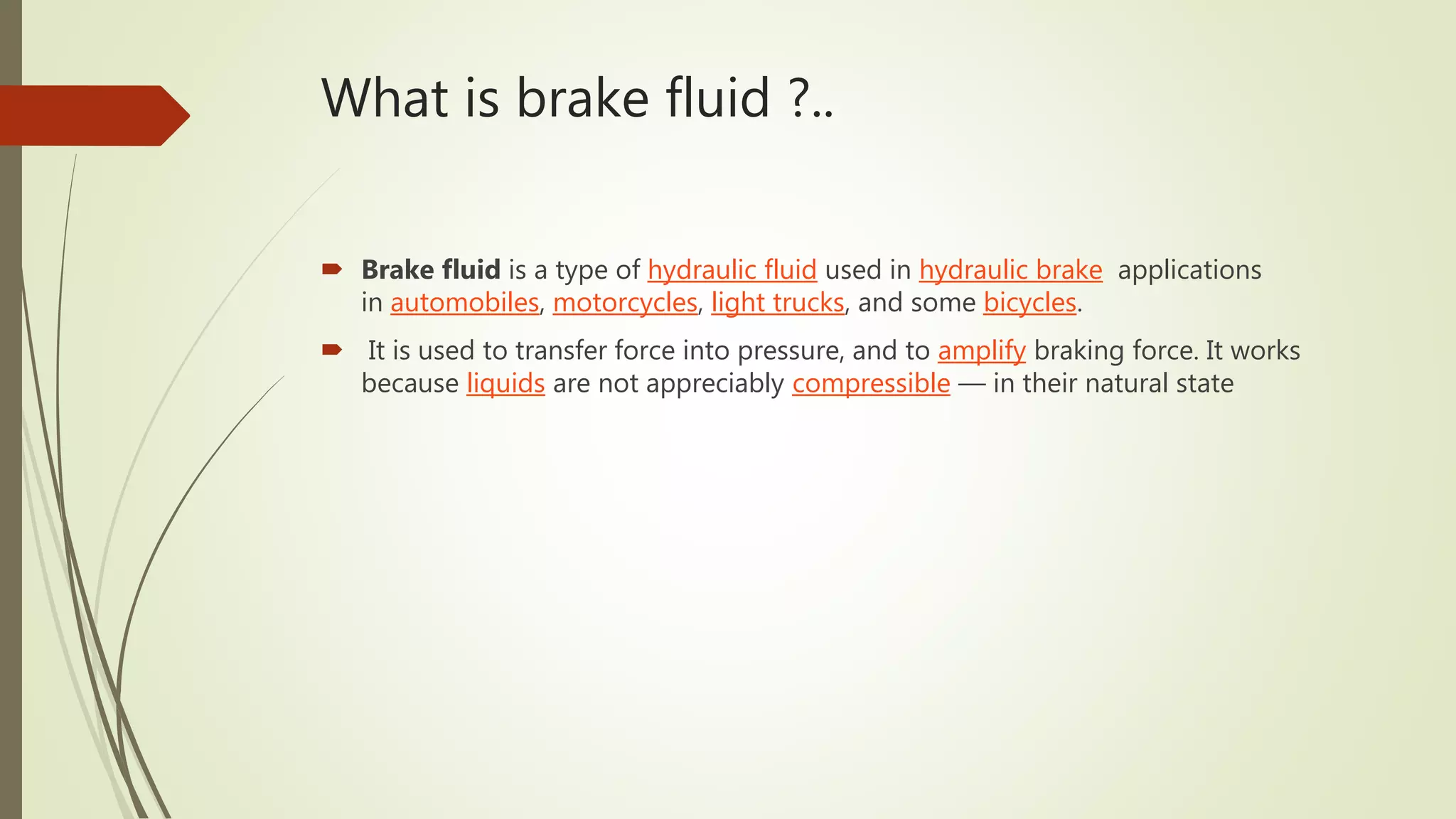 What is brake fluid ?..

Brake fluid is a type of hydraulic fluid used in hydraulic brake applications in automobiles, motorcycles, light trucks, and some bicycles.

It is used to transfer force into pressure, and to amplify braking force. It works because liquids are not appreciably compressible — in their natural state